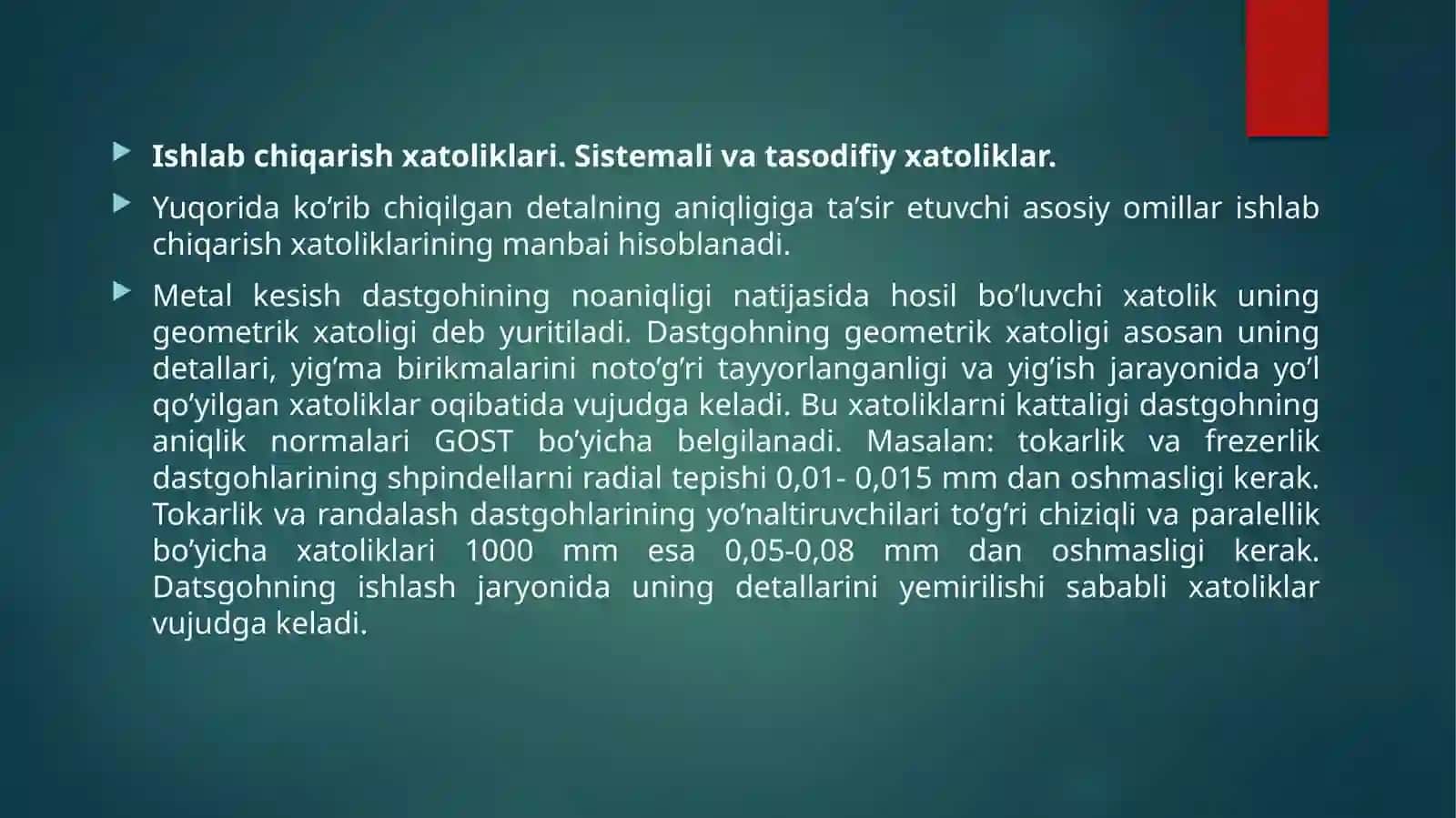 Ishlab chiqarish xatoliklari. Sistemali va tasodifiy xatoliklar.

Yuqorida ko’rib chiqilgan detalning aniqligiga ta’sir etuvchi asosiy omillar ishlab chiqarish xatoliklarining manbai hisoblanadi.

Metal kesish dastgohining noaniqligi natijasida hosil bo’luvchi xatolik uning geometrik xatoligi deb yuritiladi. Dastgohning geometrik xatoligi asosan uning detallari, yig’ma birikmalarini noto’g’ri tayyorlanganligi va yig’ish jarayonida yo’l qo’yilgan xatoliklar oqibatida vujudga keladi. Bu xatoliklarni kattaligi dastgohning aniqlik normalari GOST bo’yicha belgilanadi. Masalan: tokarlik va frezerlik dastgohlarining shpindellarni radial tepishi 0,01- 0,015 mm dan oshmasligi kerak. Tokarlik va randalash dastgohlarining yo’naltiruvchilari to’g’ri chiziqli va paralellik bo’yicha xatoliklari 1000 mm esa 0,05-0,08 mm dan oshmasligi kerak. Datsgohning ishlash jaryonida uning detallarini yemirilishi sababli xatoliklar vujudga keladi.